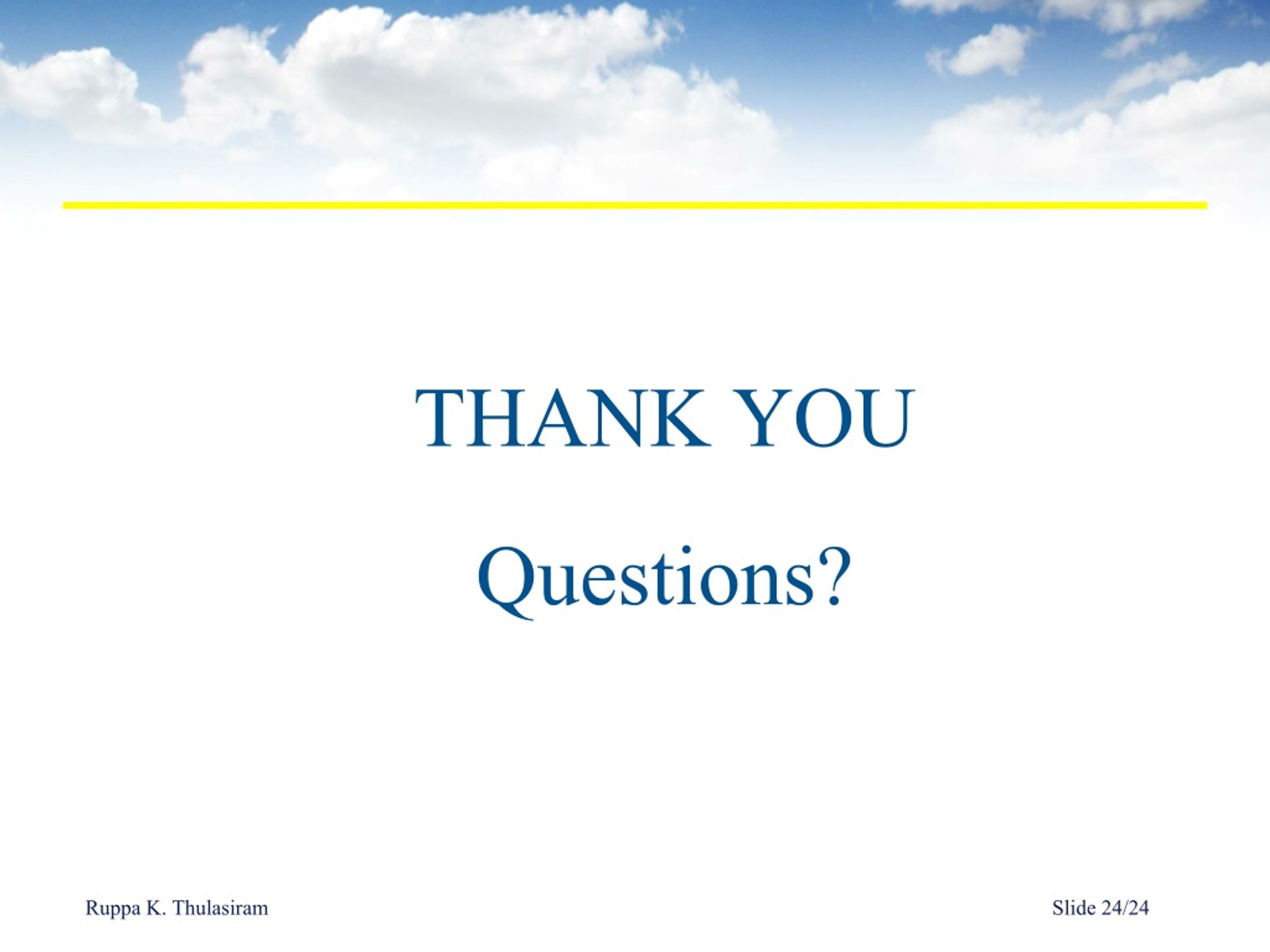 THANK YOU

Questions?

Ruppa K. Thulasiram

Slide 24/24